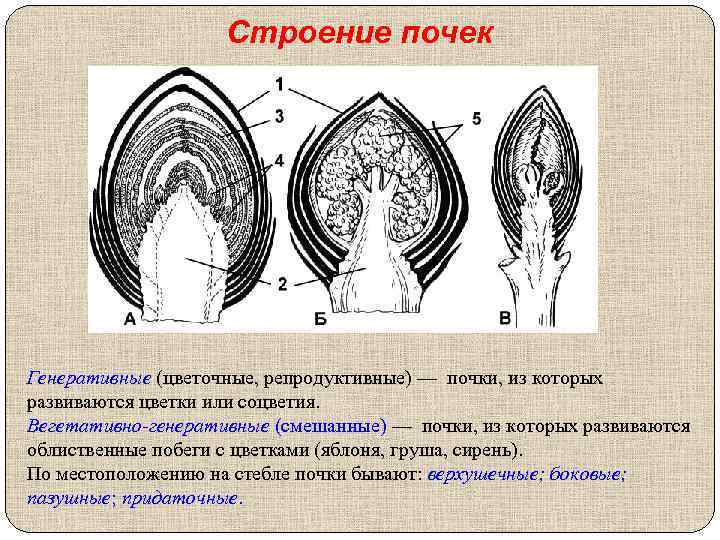 Строение почек

1
3
4
5
2
А
Б
В

Генеративные (цветочные, репродуктивные) — почки, из которых развиваются цветки или соцветия.
Вегетативно-генеративные (смешанные) — почки, из которых развиваются облиственные побеги с цветками (яблоня, груша, сирень).
По местоположению на стебле почки бывают: верхушечные; боковые; пазушные; придаточные.